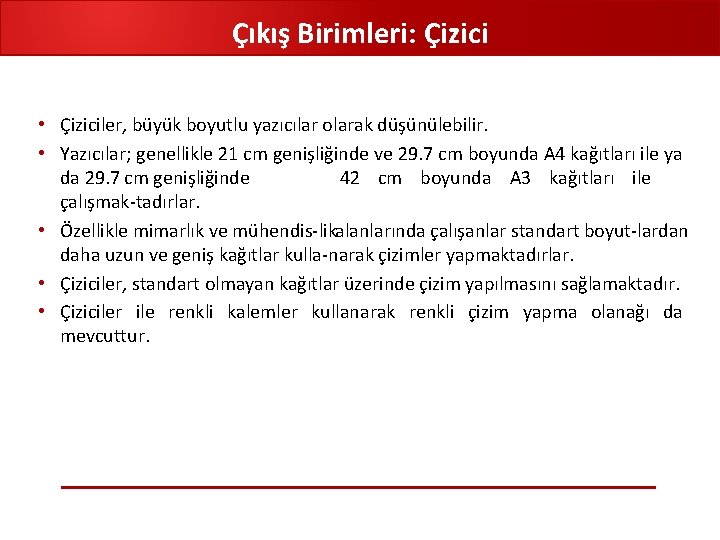 Çıkış Birimleri: Çizici

• Çiziciler, büyük boyutlu yazıcılar olarak düşünülebilir.
• Yazıcılar; genellikle 21 cm genişliğinde ve 29.7 cm boyunda A4 kağıtları ile ya da 29.7 cm genişliğinde 42 cm boyunda A3 kağıtları ile çalışmak-tadırlar.
• Özellikle mimarlık ve mühendis-likalanlarında çalışanlar standart boyut-lardan daha uzun ve geniş kağıtlar kulla-narak çizimler yapmaktadırlar.
• Çiziciler, standart olmayan kağıtlar üzerinde çizim yapılmasını sağlamaktadır.
• Çiziciler ile renkli kalemler kullanarak renkli çizim yapma olanağı da mevcuttur.